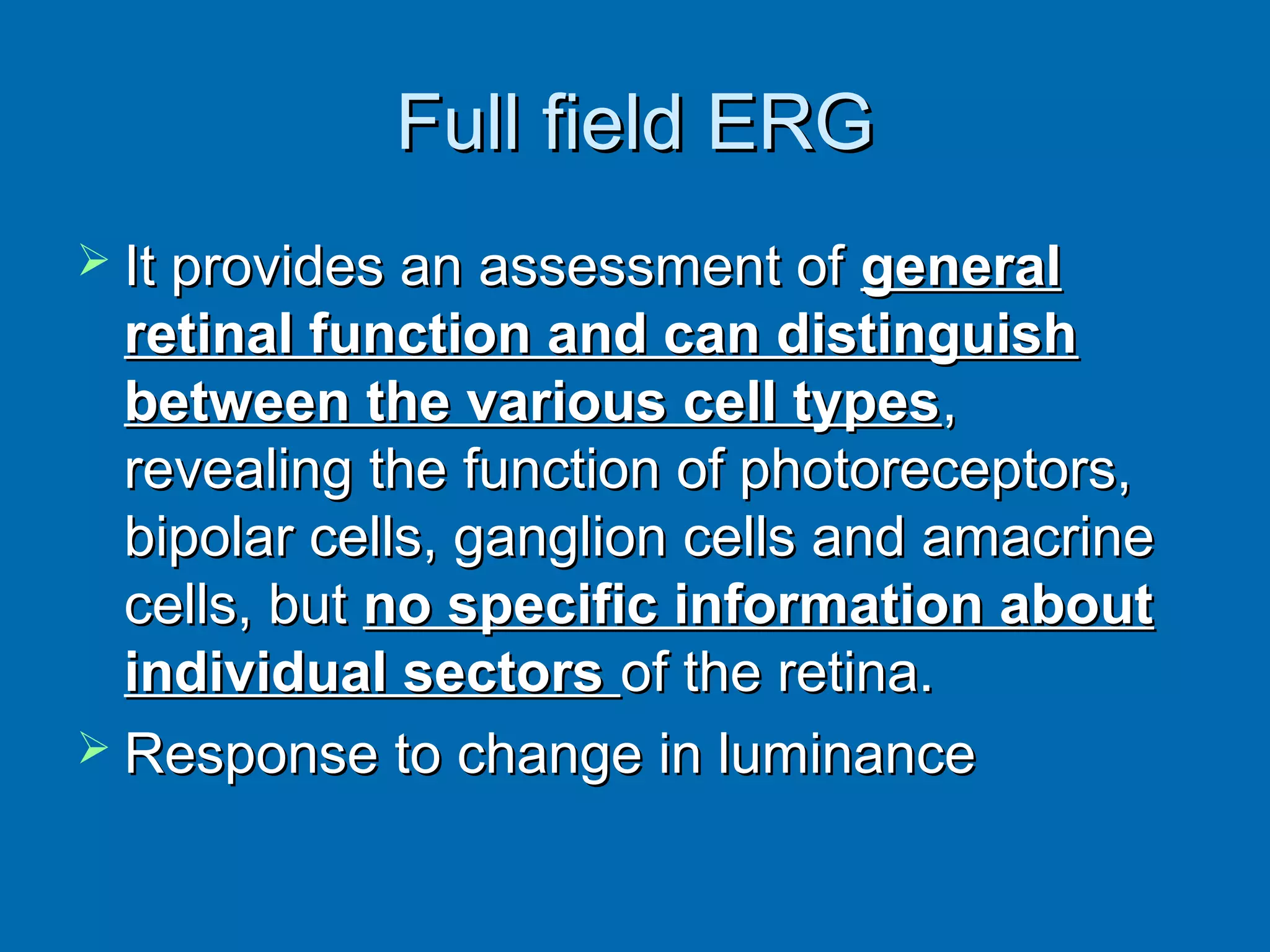 Full field ERG

➢ It provides an assessment of general retinal function and can distinguish between the various cell types, revealing the function of photoreceptors, bipolar cells, ganglion cells and amacrine cells, but no specific information about individual sectors of the retina.

➢ Response to change in luminance